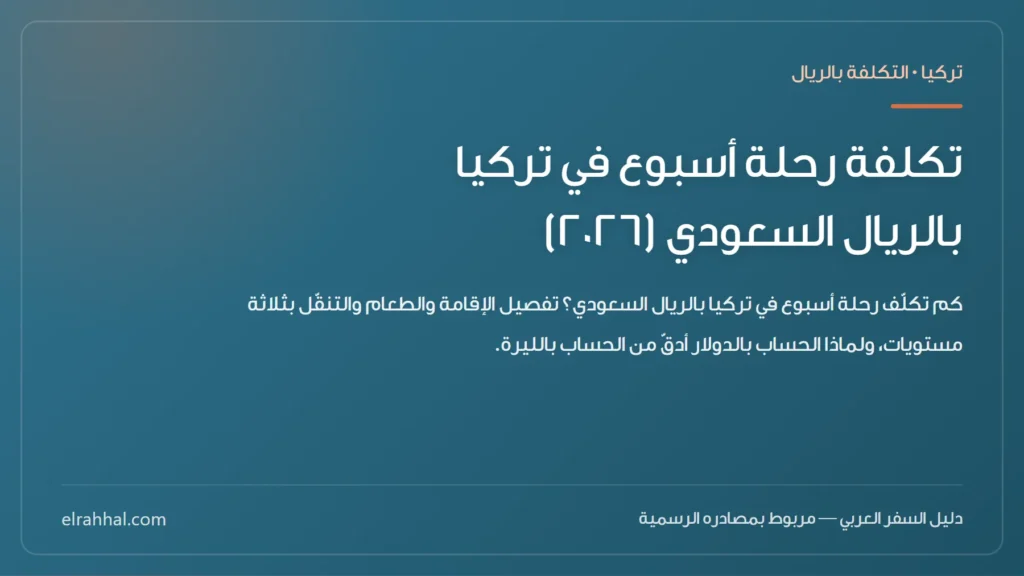 تركيا · التكلفة بالريال

تكلفة رحلة أسبوع في تركيا بالريال السعودي (٢٠٢٦)

كم تكلّف رحلة أسبوع في تركيا بالريال السعودي؟ تفصيل الإقامة والطعام والتنقّل بثلاثة مستويات، ولماذا الحساب بالدولار أدقّ من الحساب بالليرة.

دليل السفر العربي — مربوط بمصادره الرسمية

elrahhal.com